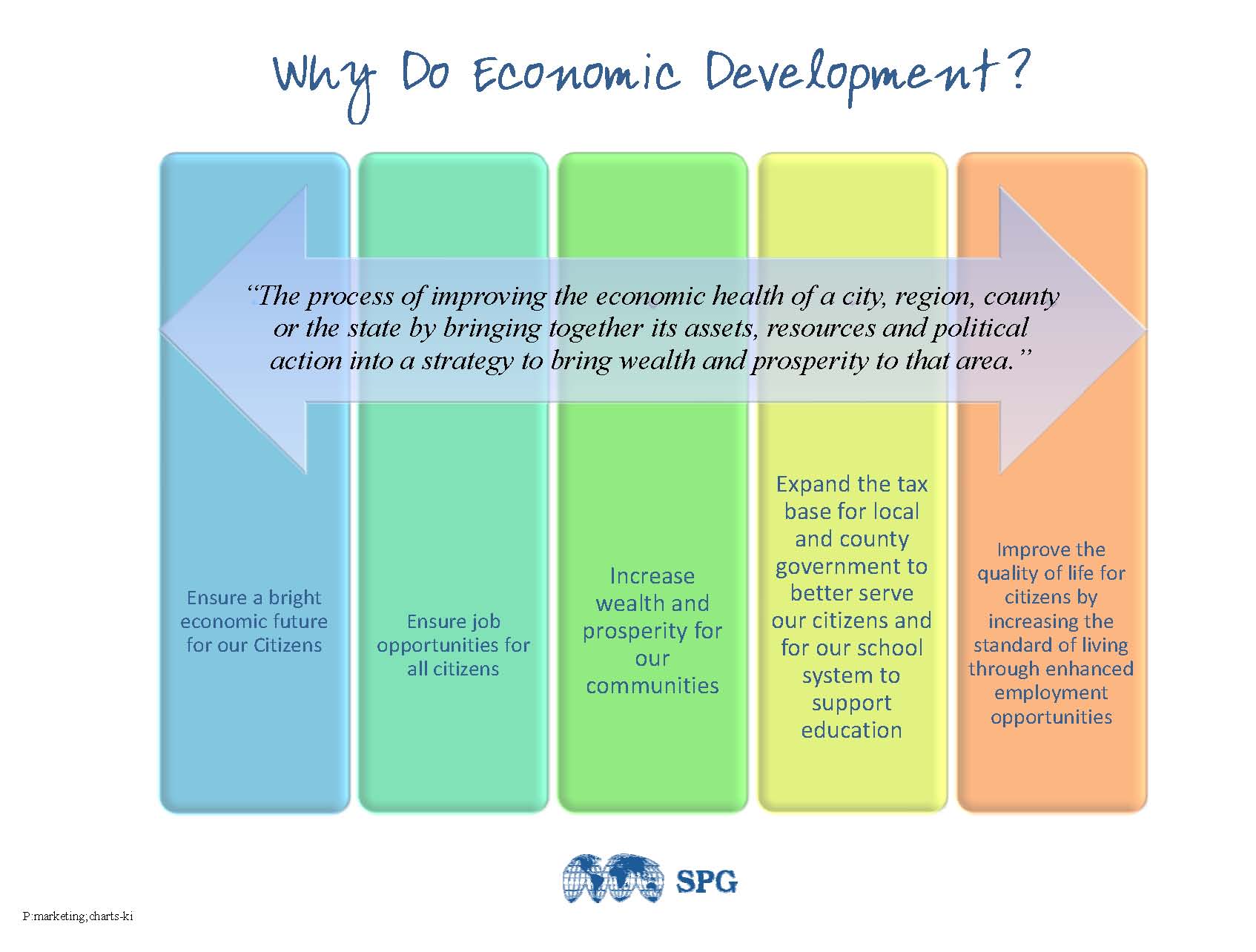 Why Do Economic Development?

"The process of improving the economic health of a city, region, county or the state by bringing together its assets, resources and political action into a strategy to bring wealth and prosperity to that area."

Ensure a bright economic future for our Citizens

Ensure job opportunities for all citizens

Increase wealth and prosperity for our communities

Expand the tax base for local and county government to better serve our citizens and for our school system to support education

Improve the quality of life for citizens by increasing the standard of living through enhanced employment opportunities

SPG

P:marketing;charts-ki